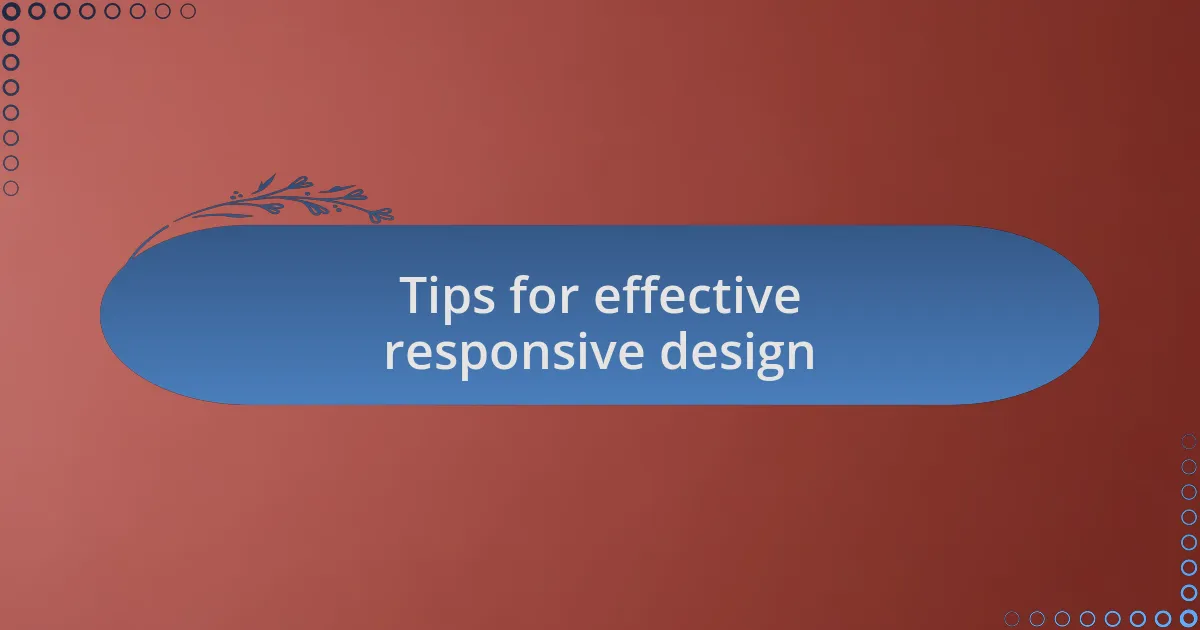 Tips for effective responsive design